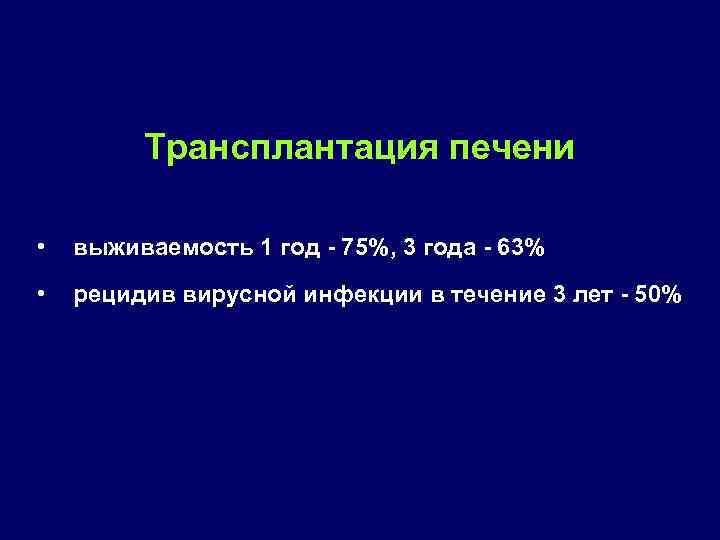 Трансплантация печени

• выживаемость 1 год - 75%, 3 года - 63%

• рецидив вирусной инфекции в течение 3 лет - 50%